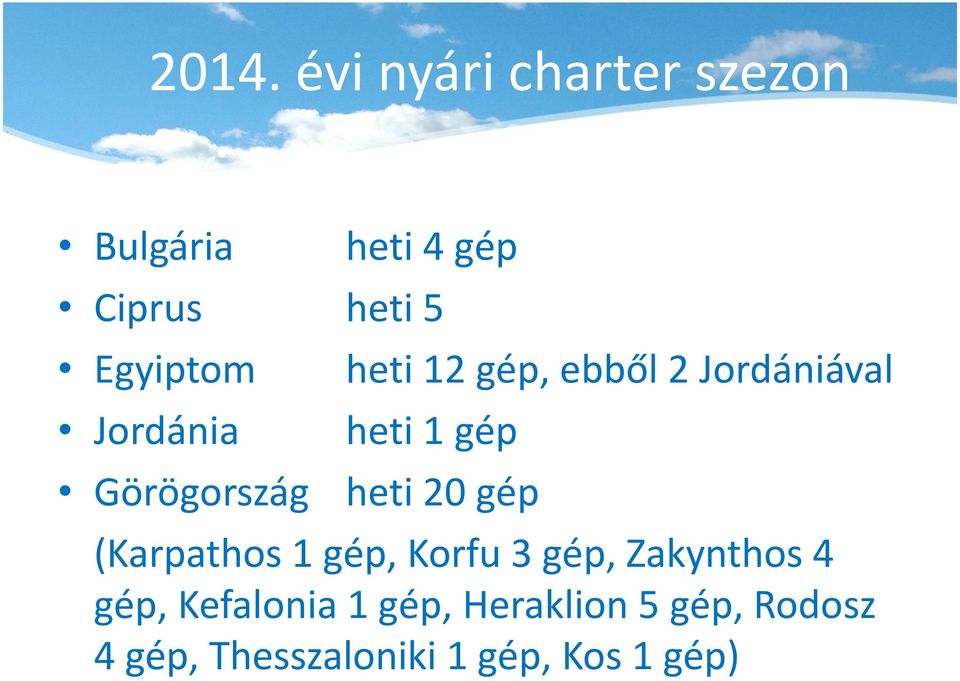 2014. évi nyári charter szezon

• Bulgária heti 4 gép
• Ciprus heti 5
• Egyiptom heti 12 gép, ebből 2 Jordániával
• Jordánia heti 1 gép
• Görögország heti 20 gép

(Karpathos 1 gép, Korfu 3 gép, Zakynthos 4 gép, Kefalonia 1 gép, Heraklion 5 gép, Rodosz 4 gép, Thesszaloniki 1 gép, Kos 1 gép)